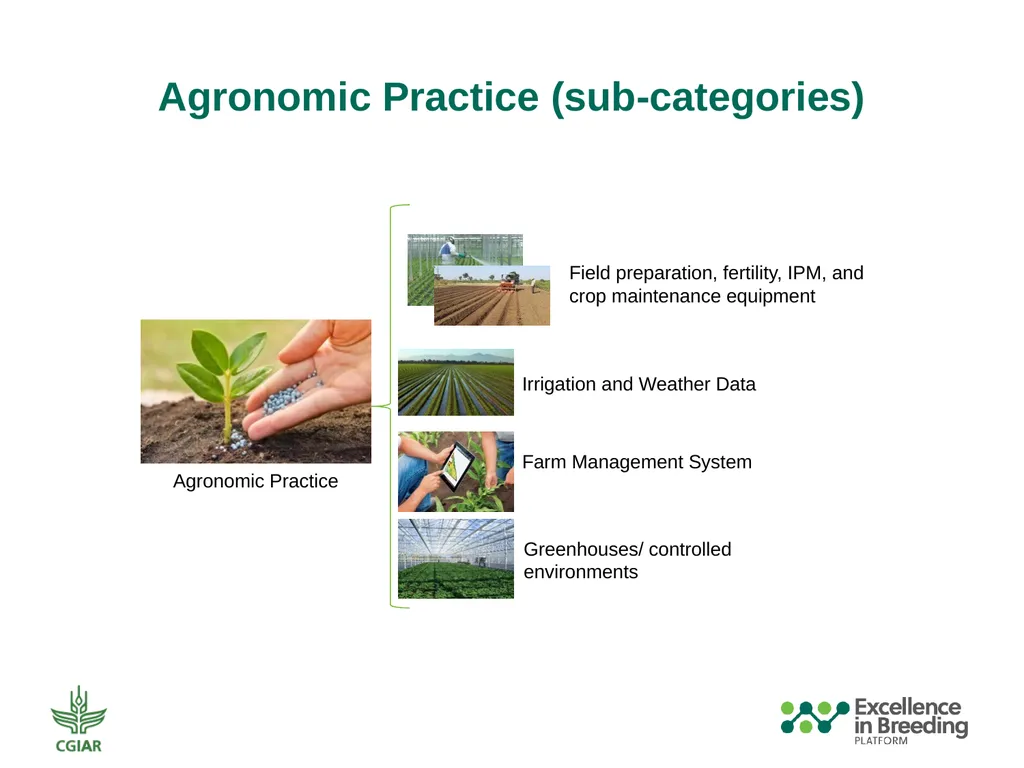 Agronomic Practice (sub-categories)

Agronomic Practice

Field preparation, fertility, IPM, and crop maintenance equipment

Irrigation and Weather Data

Farm Management System

Greenhouses/ controlled environments

CGIAR

Excellence in Breeding PLATFORM